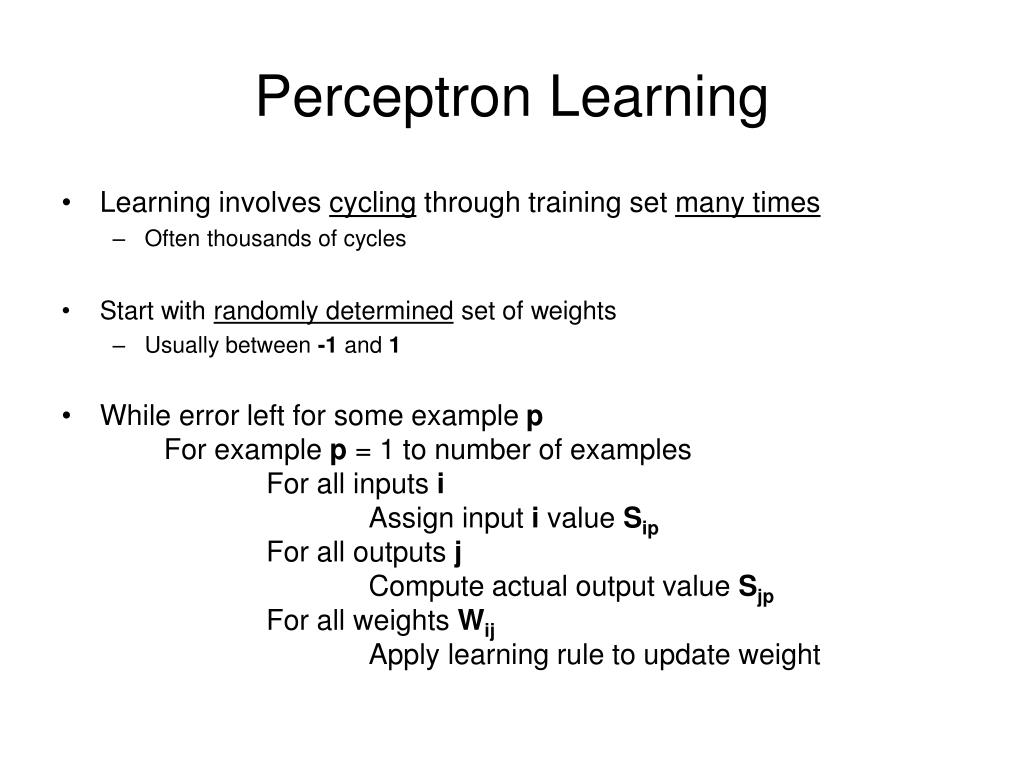 Perceptron Learning

• Learning involves cycling through training set many times
– Often thousands of cycles

• Start with randomly determined set of weights
– Usually between -1 and 1

• While error left for some example p
For example p = 1 to number of examples
For all inputs i
Assign input i value $S_{ip}$
For all outputs j
Compute actual output value $S_{jp}$
For all weights $W_{ij}$
Apply learning rule to update weight